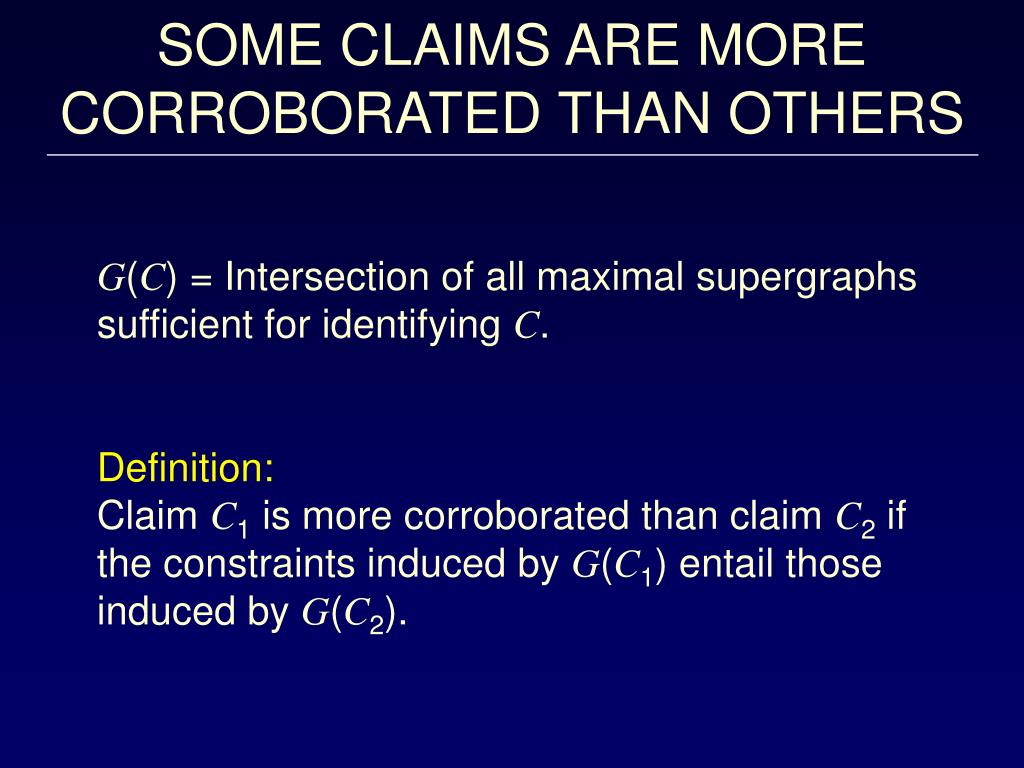 SOME CLAIMS ARE MORE CORROBORATED THAN OTHERS

$G(C)$ = Intersection of all maximal supergraphs sufficient for identifying $C$.

Definition:
Claim $C_1$ is more corroborated than claim $C_2$ if the constraints induced by $G(C_1)$ entail those induced by $G(C_2)$.